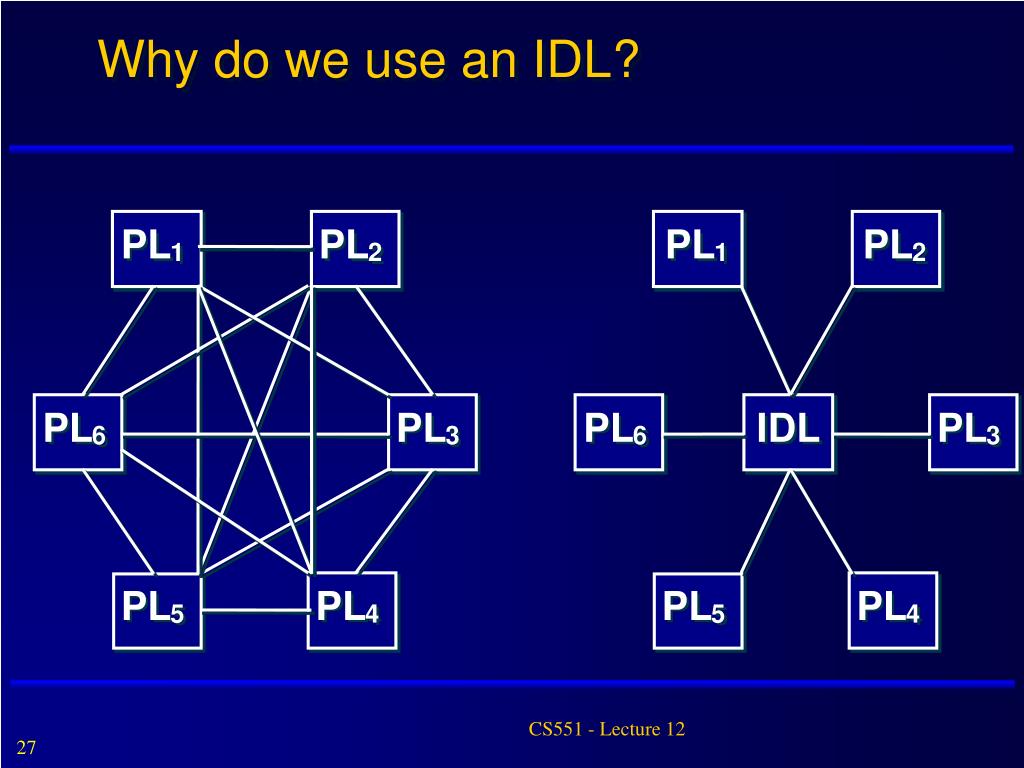 Why do we use an IDL?

$PL_1$ $PL_2$
$PL_6$ $PL_3$
$PL_5$ $PL_4$

$PL_1$ $PL_2$
$PL_6$ IDL $PL_3$
$PL_5$ $PL_4$

CS551 - Lecture 12

27